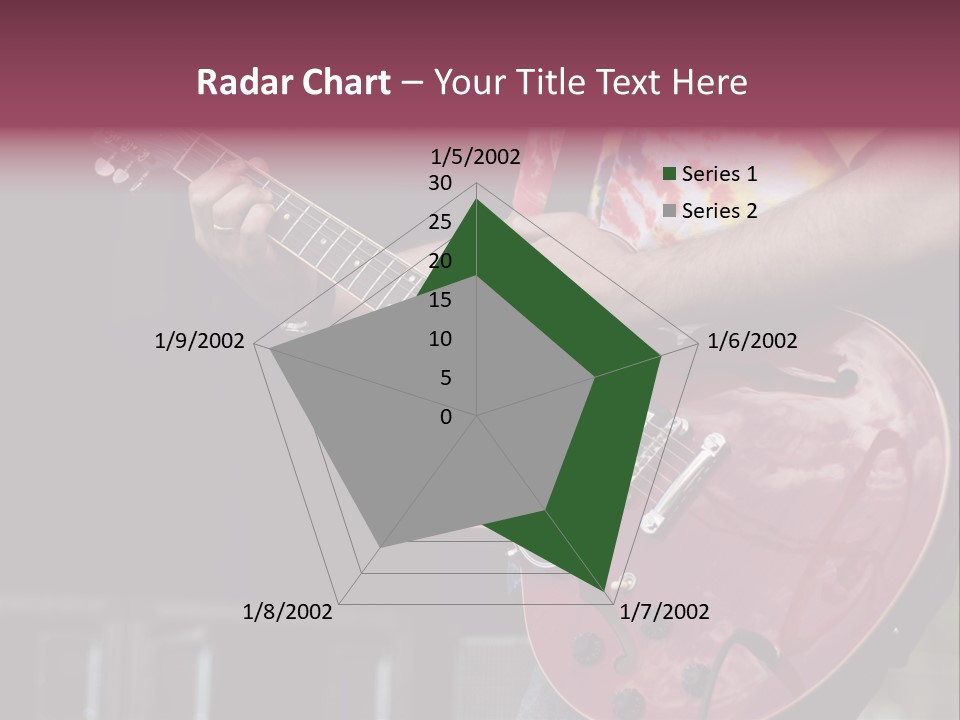 Radar Chart – Your Title Text Here

1/5/2002
30
25
20
15
10
5
0
1/6/2002
1/7/2002
1/8/2002
1/9/2002

Series 1
Series 2